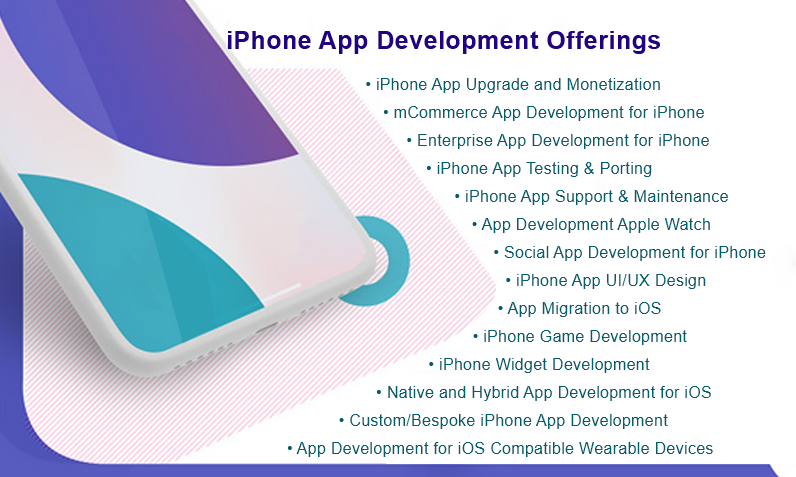 iPhone App Development Offerings

• iPhone App Upgrade and Monetization
• mCommerce App Development for iPhone
• Enterprise App Development for iPhone
• iPhone App Testing & Porting
• iPhone App Support & Maintenance
• App Development Apple Watch
• Social App Development for iPhone
• iPhone App UI/UX Design
• App Migration to iOS
• iPhone Game Development
• iPhone Widget Development
• Native and Hybrid App Development for iOS
• Custom/Bespoke iPhone App Development
• App Development for iOS Compatible Wearable Devices